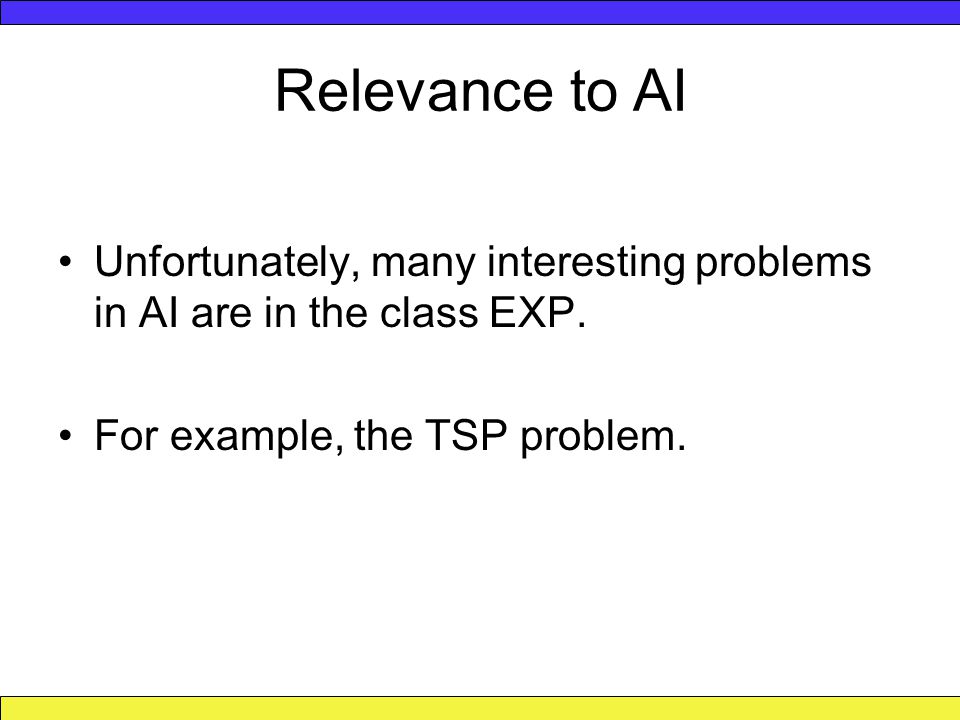 Relevance to AI

• Unfortunately, many interesting problems in AI are in the class EXP.

• For example, the TSP problem.